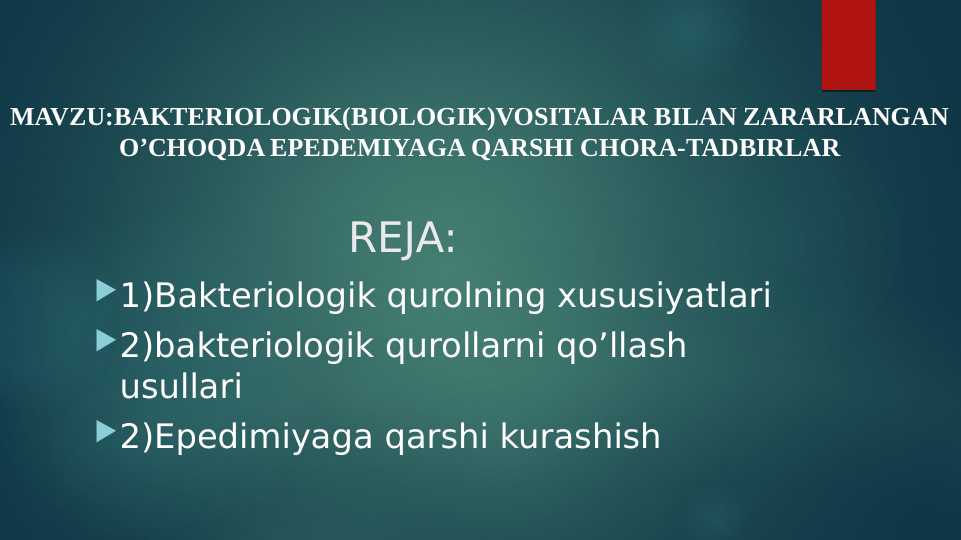 MAVZU:BAKTERIOLOGIK(BIOLOGIK)VOSITALAR BILAN ZARARLANGAN O’CHOQDA EPEDEMIYAGA QARSHI CHORA-TADBIRLAR

REJA:

1)Bakteriologik qurolning xususiyatlari

2)bakteriologik qurollarni qo’llash usullari

2)Epedimiyaga qarshi kurashish